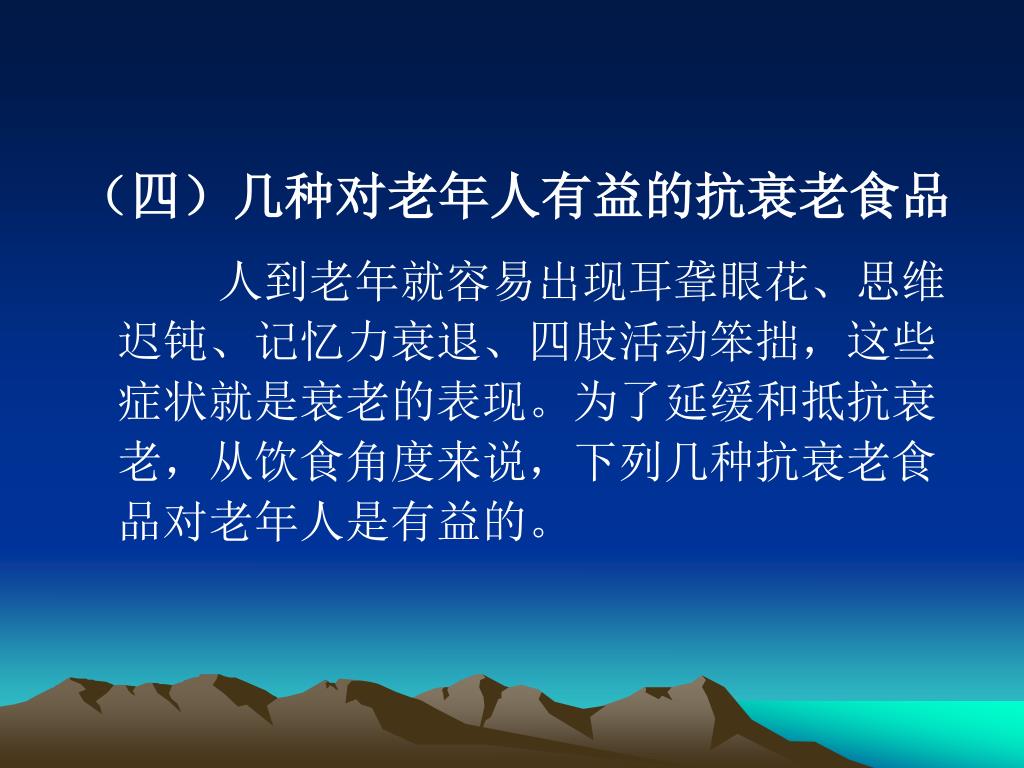 （四）几种对老年人有益的抗衰老食品

人到老年就容易出现耳聋眼花、思维迟钝、记忆力衰退、四肢活动笨拙，这些症状就是衰老的表现。为了延缓和抵抗衰老，从饮食角度来说，下列几种抗衰老食品对老年人是有益的。